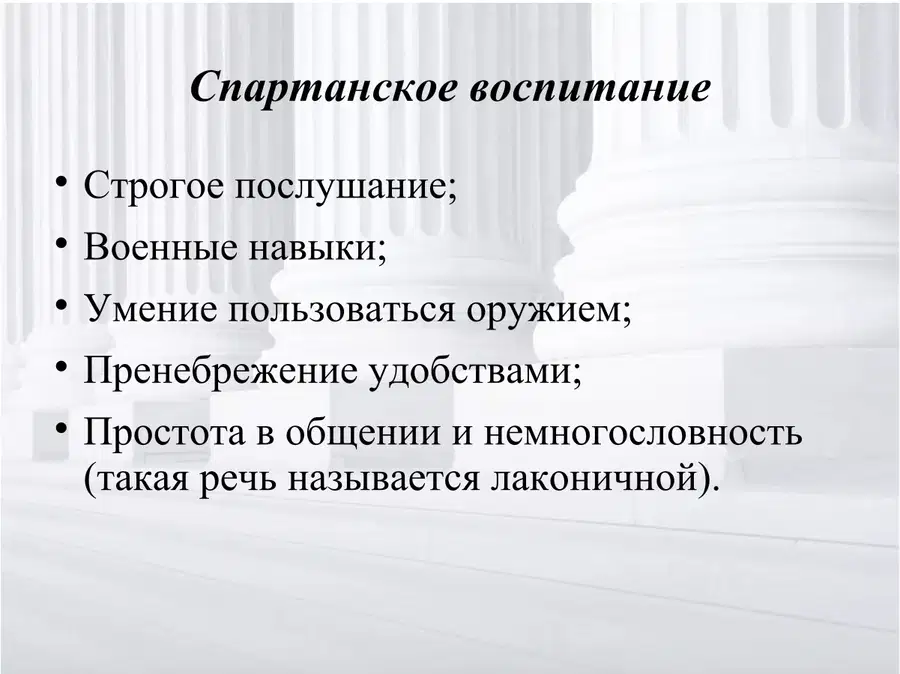 Спартанское воспитание

• Строгое послушание;
• Военные навыки;
• Умение пользоваться оружием;
• Пренебрежение удобствами;
• Простота в общении и немногословность (такая речь называется лаконичной).